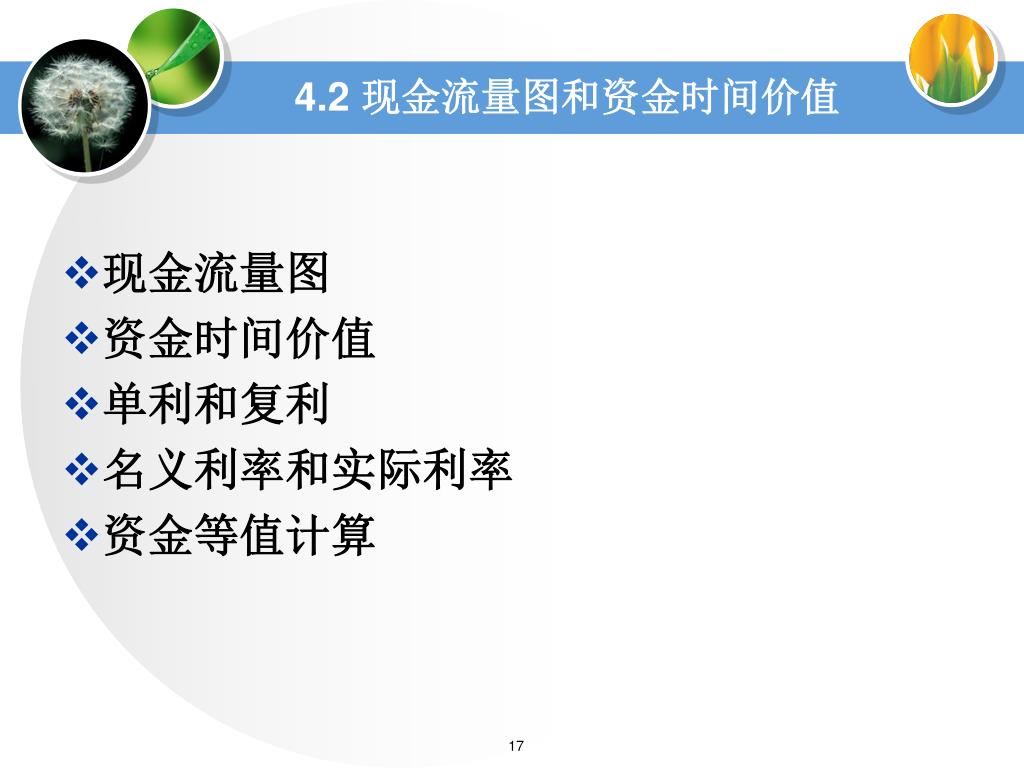 4.2 现金流量图和资金时间价值

❖现金流量图
❖资金时间价值
❖单利和复利
❖名义利率和实际利率
❖资金等值计算

17